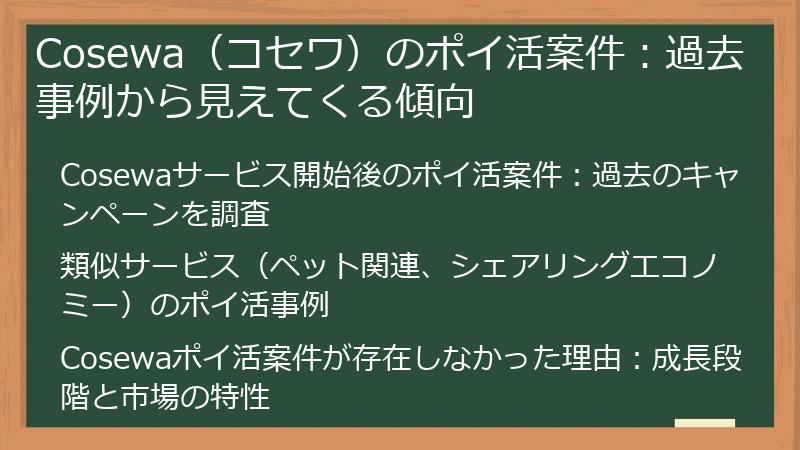 Cosewa（コセワ）のポイ活案件：過去事例から見えてくる傾向

Cosewaサービス開始後のポイ活案件：過去のキャンペーンを調査

類似サービス（ペット関連、シェアリングエコノミー）のポイ活事例

Cosewaポイ活案件が存在しなかった理由：成長段階と市場の特性